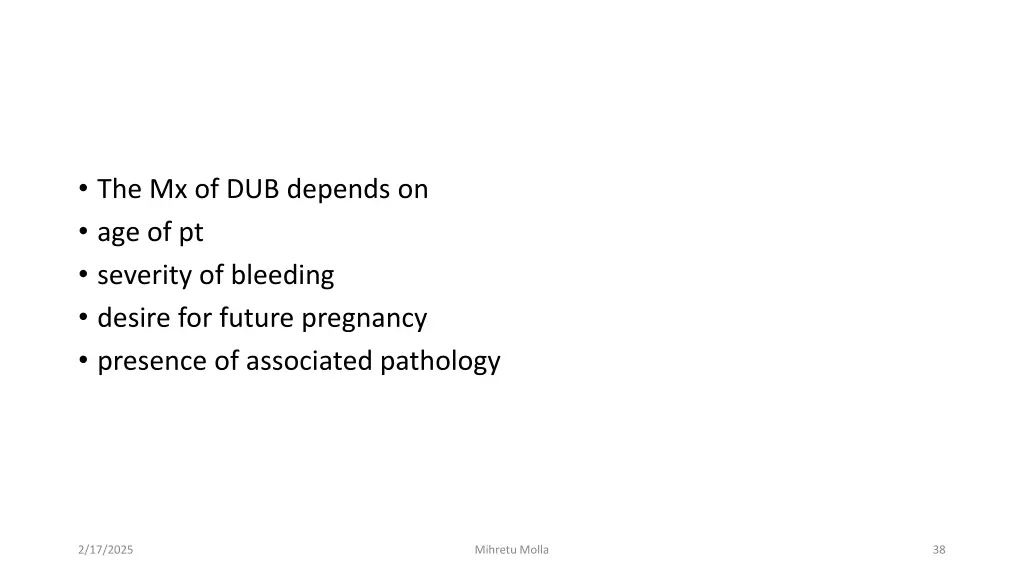 • The Mx of DUB depends on
• age of pt
• severity of bleeding
• desire for future pregnancy
• presence of associated pathology

2/17/2025

Mihretu Molla

38